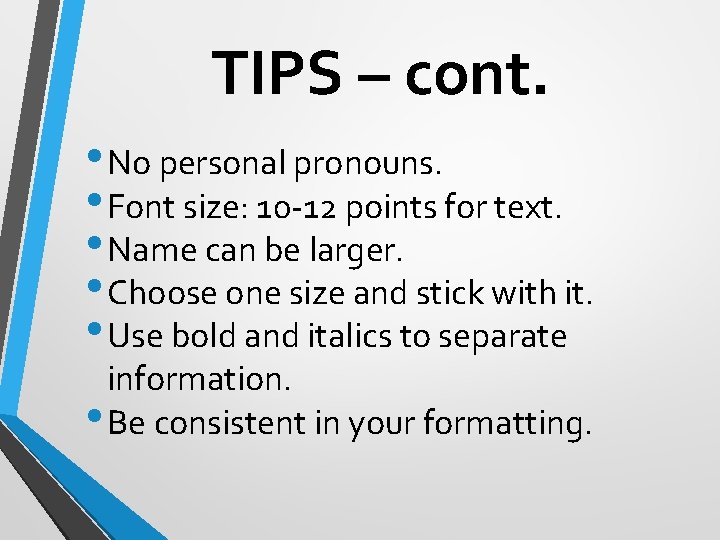 TIPS – cont.

• No personal pronouns.
• Font size: 10-12 points for text.
• Name can be larger.
• Choose one size and stick with it.
• Use bold and italics to separate information.
• Be consistent in your formatting.